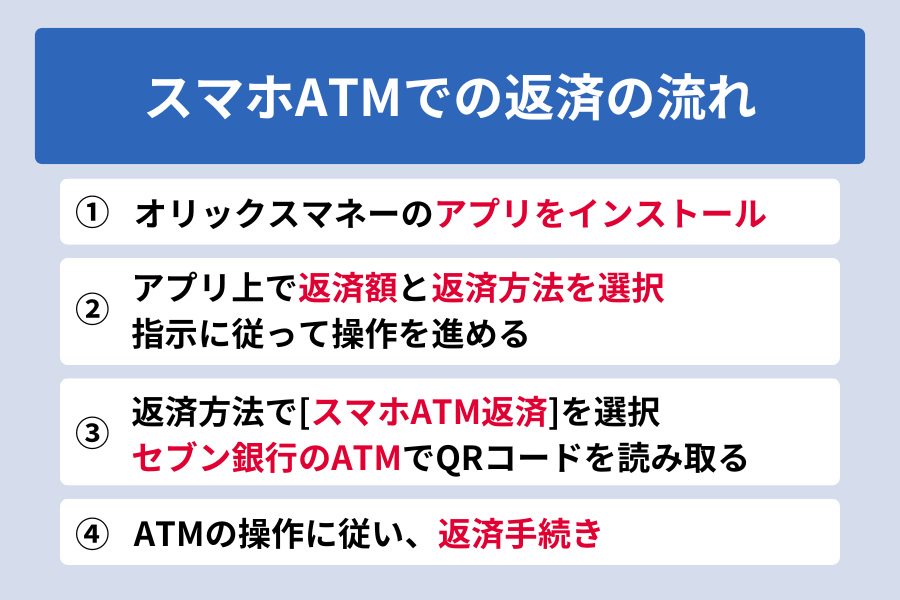 スマホATMでの返済の流れ

① オリックスマネーのアプリをインストール

② アプリ上で返済額と返済方法を選択
指示に従って操作を進める

③ 返済方法で[スマホATM返済]を選択
セブン銀行のATMでQRコードを読み取る

④ ATMの操作に従い、返済手続き